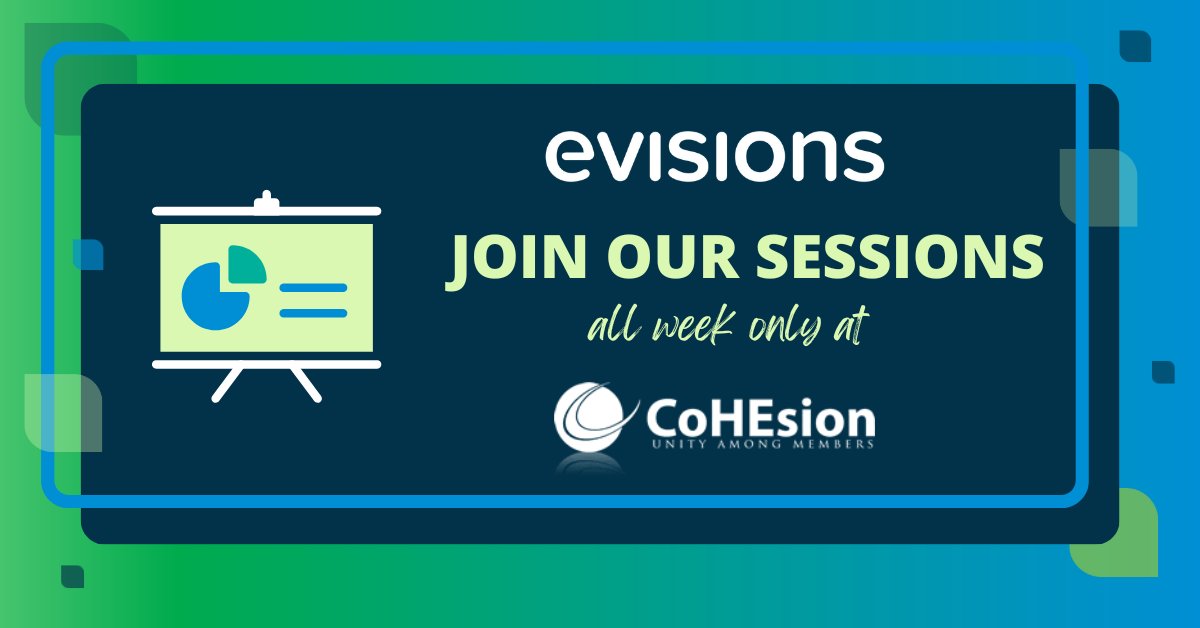 evisions

JOIN OUR SESSIONS

all week only at

CoHEsion
UNITY AMONG MEMBERS